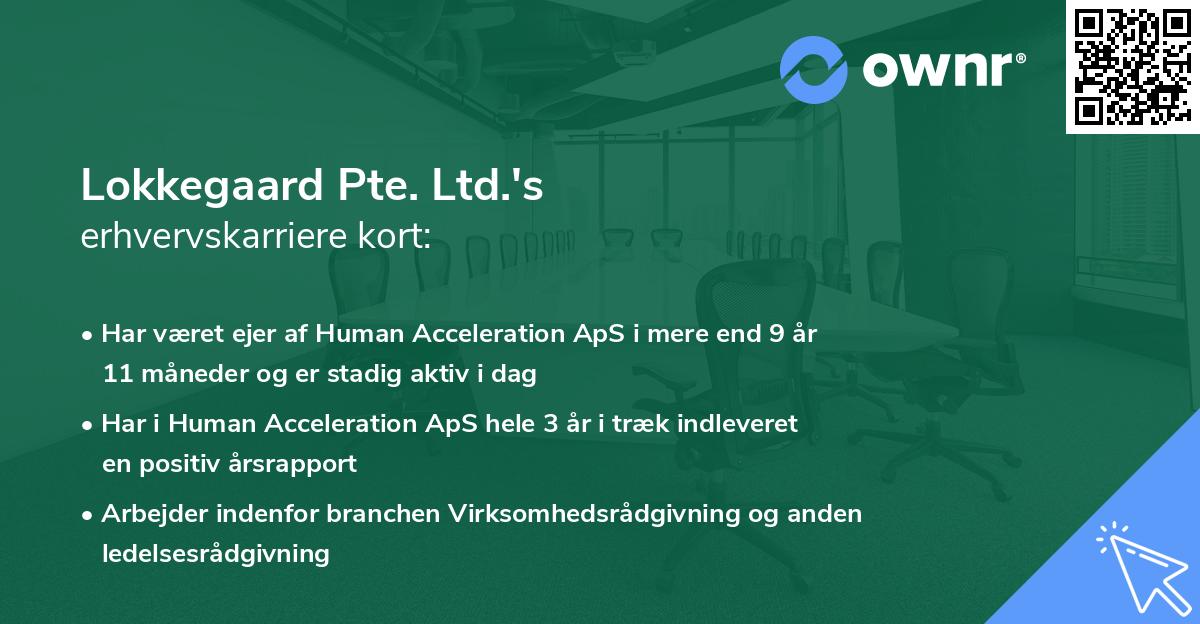 ownr®

Lokkegaard Pte. Ltd.'s
erhvervskarriere kort:

• Har været ejer af Human Acceleration ApS i mere end 9 år 11 måneder og er stadig aktiv i dag

• Har i Human Acceleration ApS hele 3 år i træk indleveret en positiv årsrapport

• Arbejder indenfor branchen Virksomhedsrådgivning og anden ledelsesrådgivning